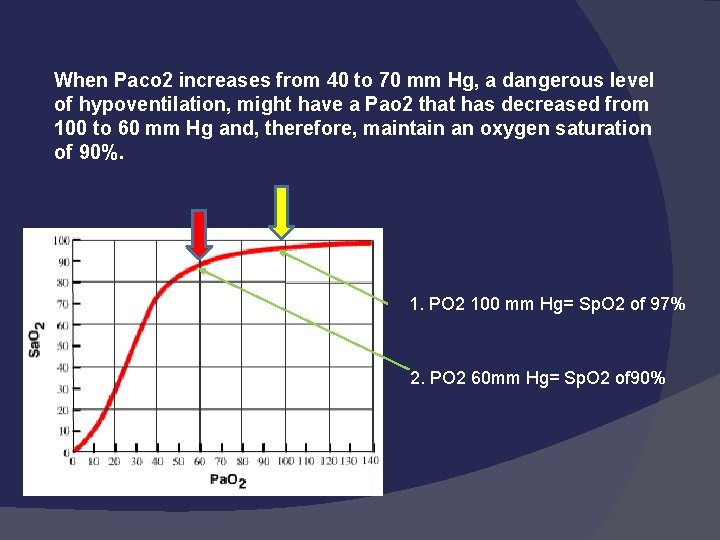 When Paco2 increases from 40 to 70 mm Hg, a dangerous level of hypoventilation, might have a Pao2 that has decreased from 100 to 60 mm Hg and, therefore, maintain an oxygen saturation of 90%.

100
90
80
70
60
50
40
30
20
10
0

$SaO_2$

0 10 20 30 40 50 60 70 80 90 100 110 120 130 140

$PaO_2$

1. PO2 100 mm Hg= SpO2 of 97%

2. PO2 60mm Hg= SpO2 of90%